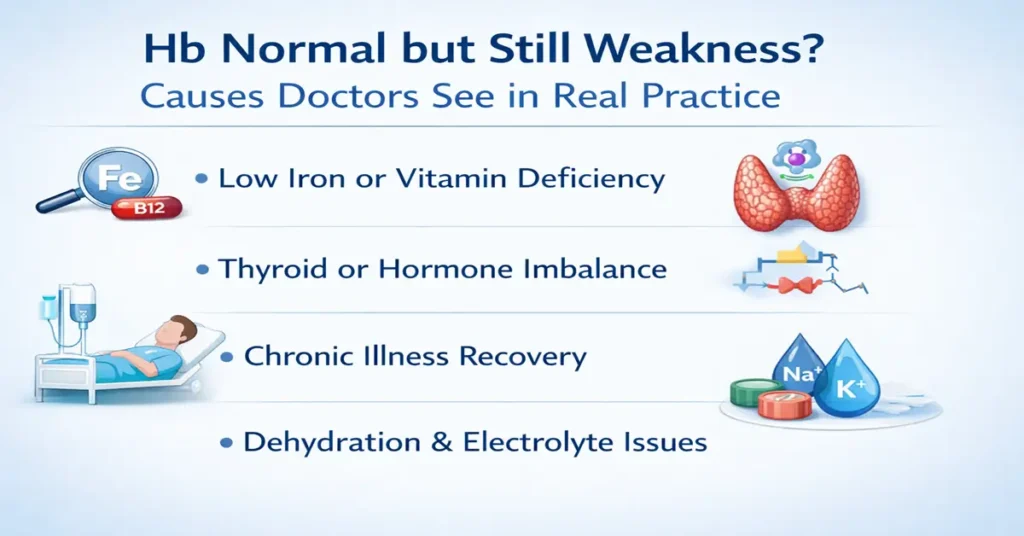 Hb Normal but Still Weakness?
Causes Doctors See in Real Practice

Fe
B12

• Low Iron or Vitamin Deficiency

• Thyroid or Hormone Imbalance

• Chronic Illness Recovery

$Na^+$
$K^+$

• Dehydration & Electrolyte Issues